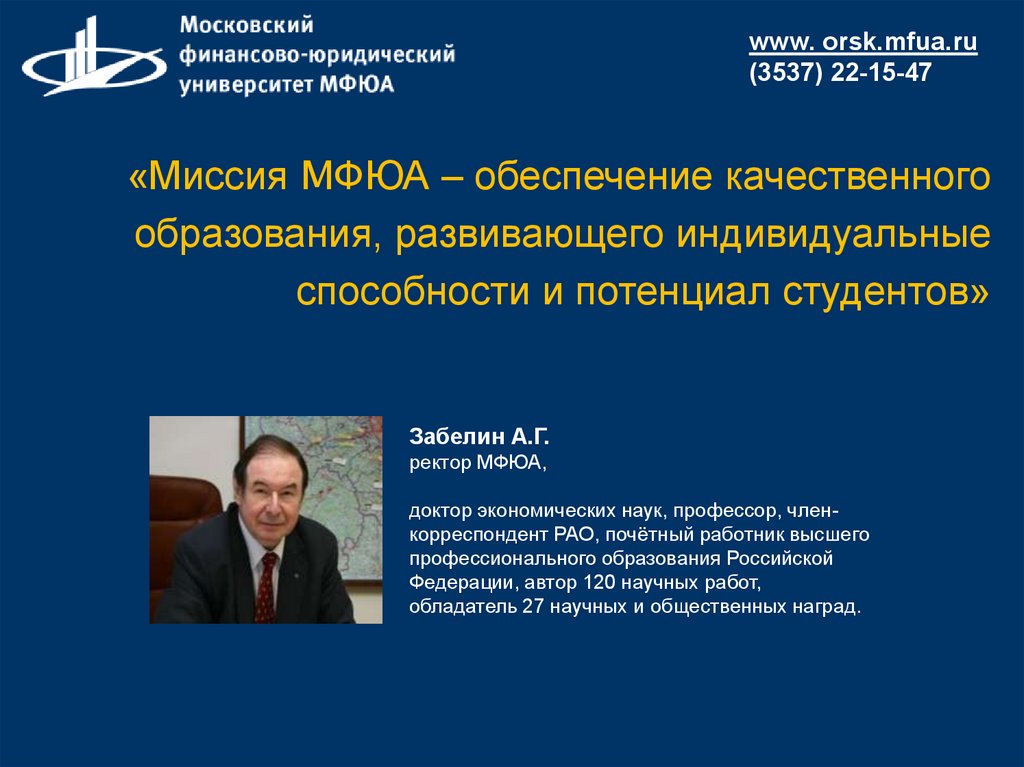 Московский финансово-юридический университет МФЮА

www. orsk.mfua.ru
(3537) 22-15-47

«Миссия МФЮА – обеспечение качественного образования, развивающего индивидуальные способности и потенциал студентов»

Забелин А.Г.
ректор МФЮА,

доктор экономических наук, профессор, член-корреспондент РАО, почётный работник высшего профессионального образования Российской Федерации, автор 120 научных работ, обладатель 27 научных и общественных наград.